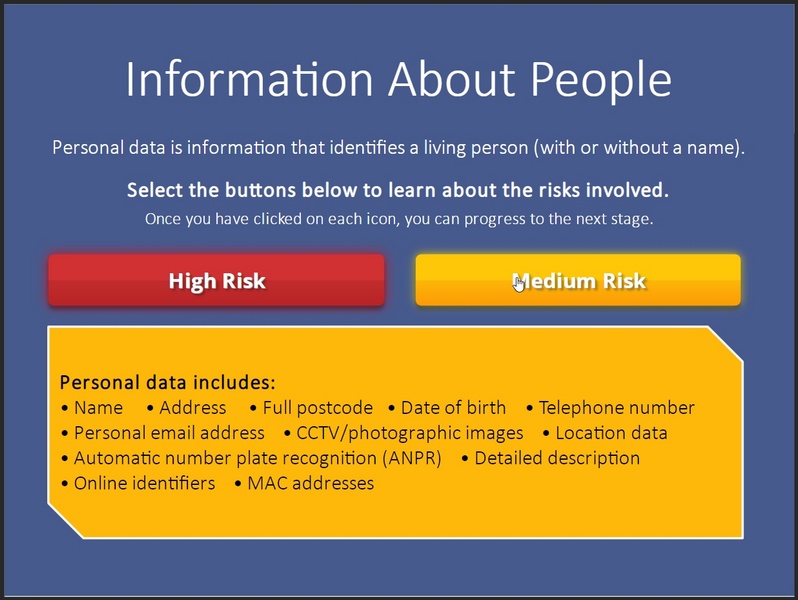 Information About People

Personal data is information that identifies a living person (with or without a name).

Select the buttons below to learn about the risks involved.
Once you have clicked on each icon, you can progress to the next stage.

High Risk

Medium Risk

Personal data includes:
• Name • Address • Full postcode • Date of birth • Telephone number
• Personal email address • CCTV/photographic images • Location data
• Automatic number plate recognition (ANPR) • Detailed description
• Online identifiers • MAC addresses